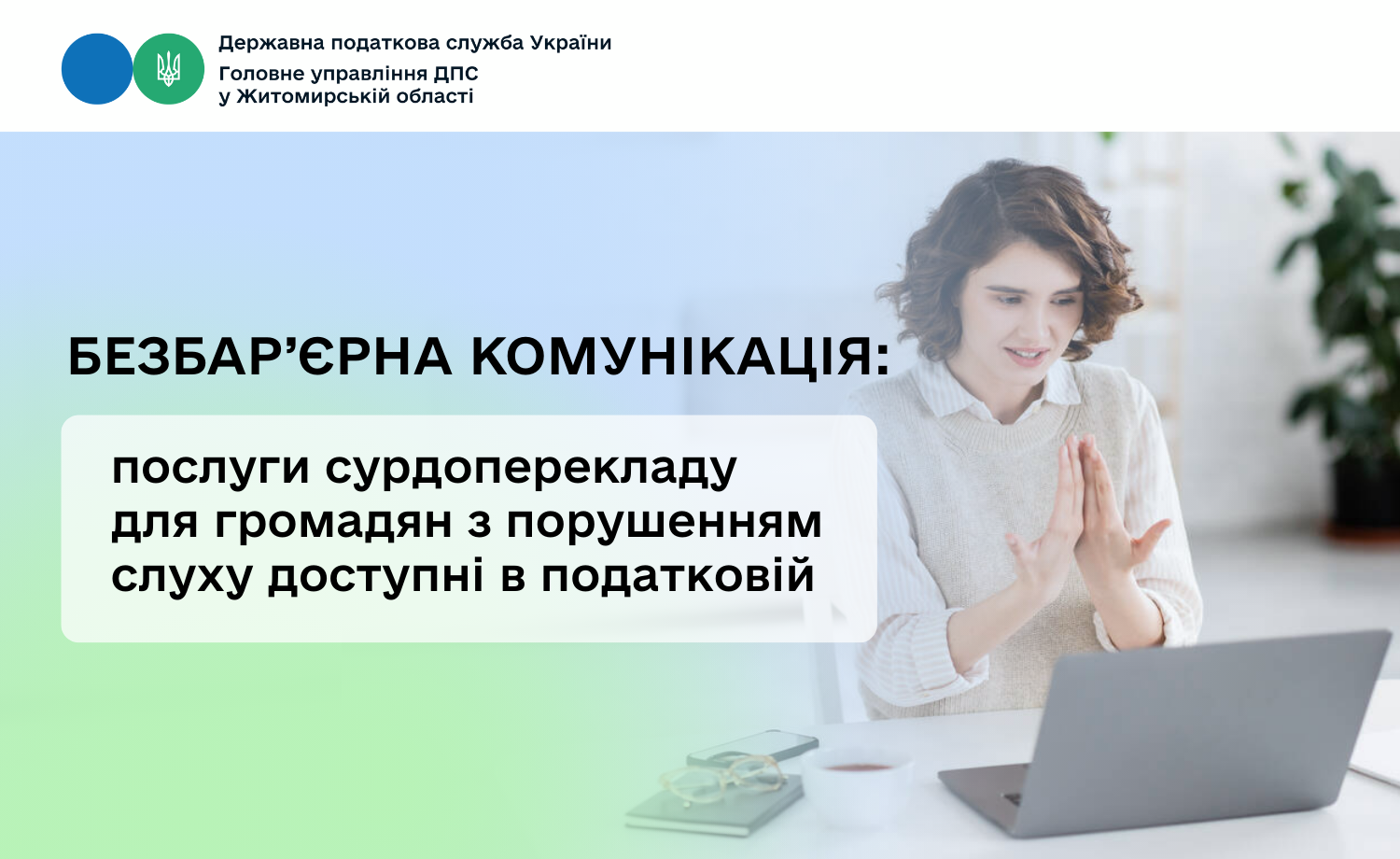 Державна податкова служба України
Головне управління ДПС у Житомирській області

БЕЗБАР’ЄРНА КОМУНІКАЦІЯ:

послуги сурдоперекладу для громадян з порушенням слуху доступні в податковій